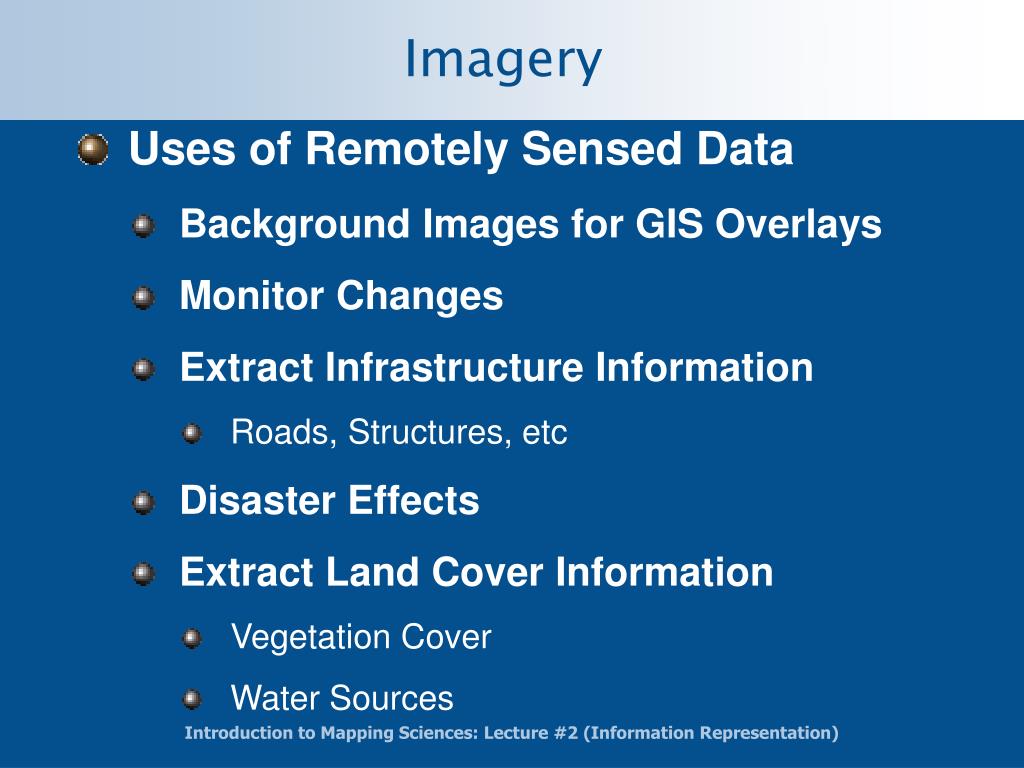 Imagery

Uses of Remotely Sensed Data

Background Images for GIS Overlays

Monitor Changes

Extract Infrastructure Information

Roads, Structures, etc

Disaster Effects

Extract Land Cover Information

Vegetation Cover

Water Sources

Introduction to Mapping Sciences: Lecture #2 (Information Representation)